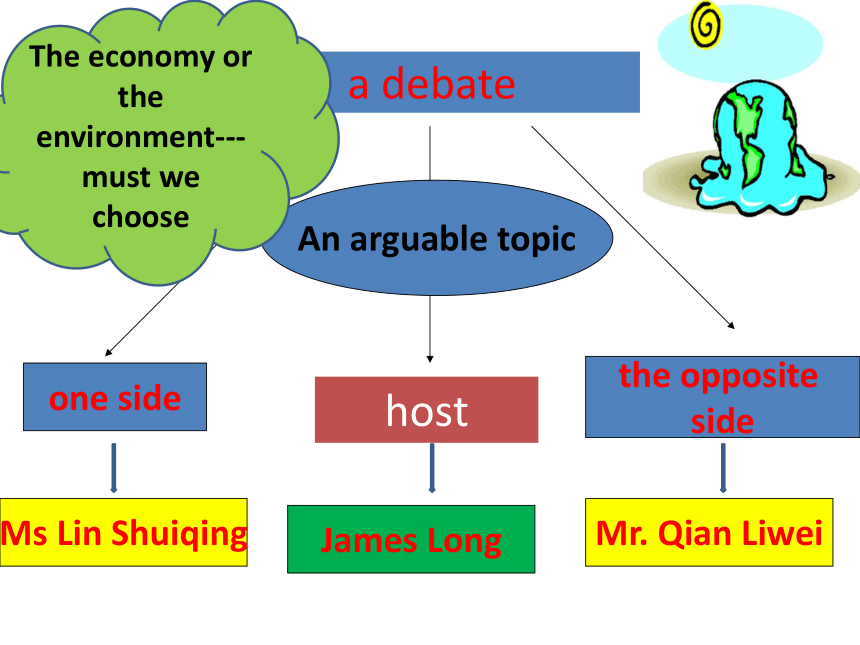 The economy or the environment--- must we choose

a debate

An arguable topic

one side

host

the opposite side

Ms Lin Shuiqing

James Long

Mr. Qian Liwei